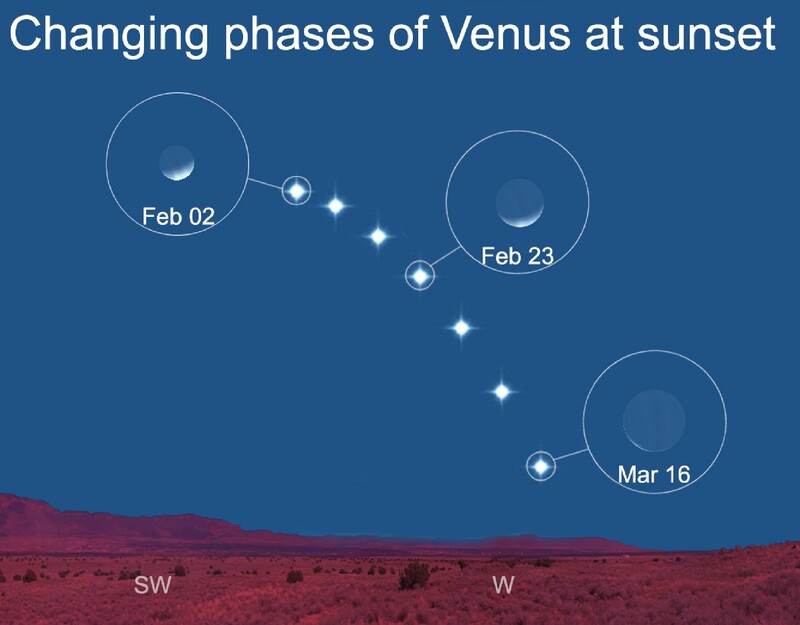 Changing phases of Venus at sunset

Feb 02

Feb 23

Mar 16

SW

W